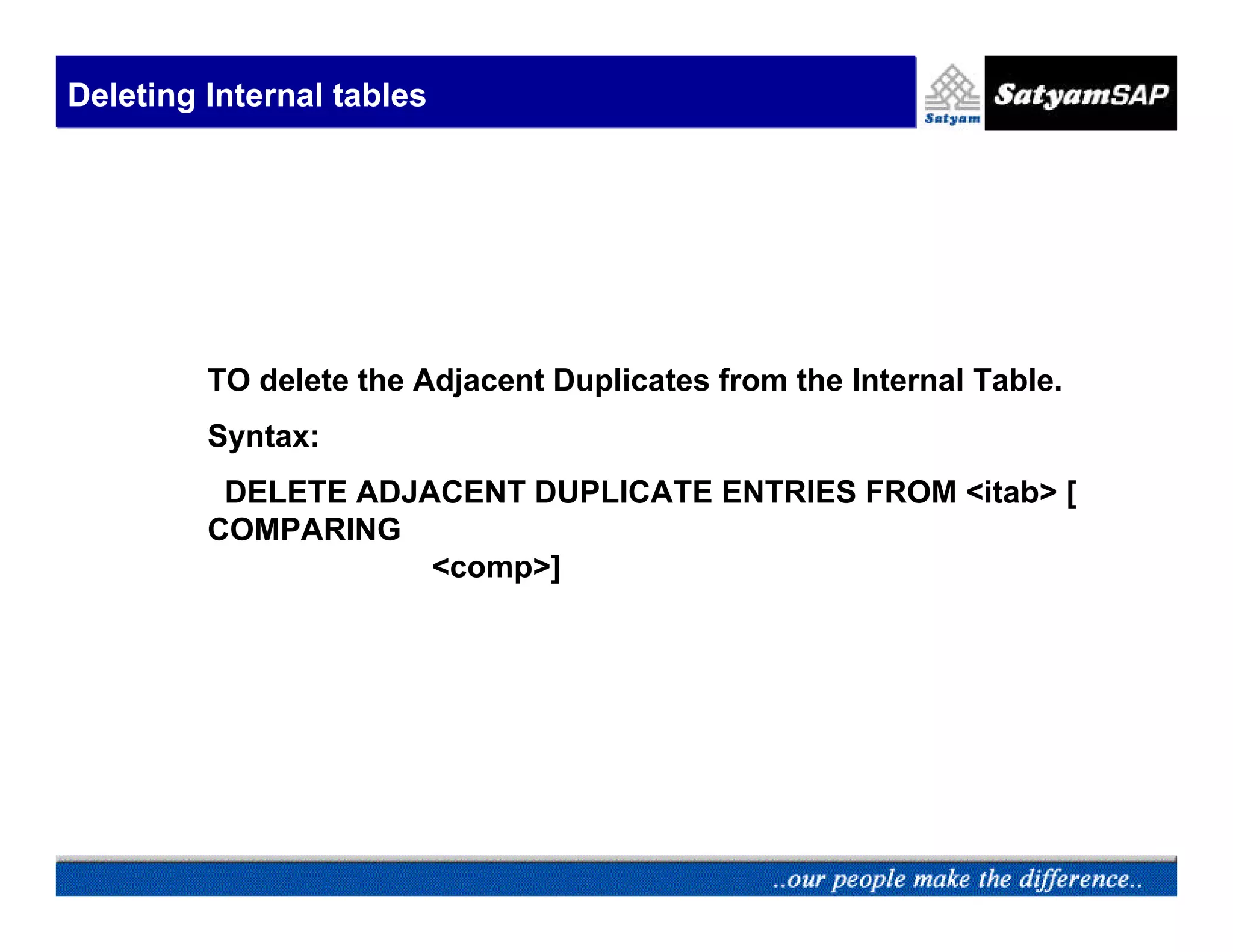 Deleting Internal tables

Satyam

SatyamSAP

TO delete the Adjacent Duplicates from the Internal Table.

Syntax:

DELETE ADJACENT DUPLICATE ENTRIES FROM <itab> [ COMPARING <comp>]

..our people make the difference..